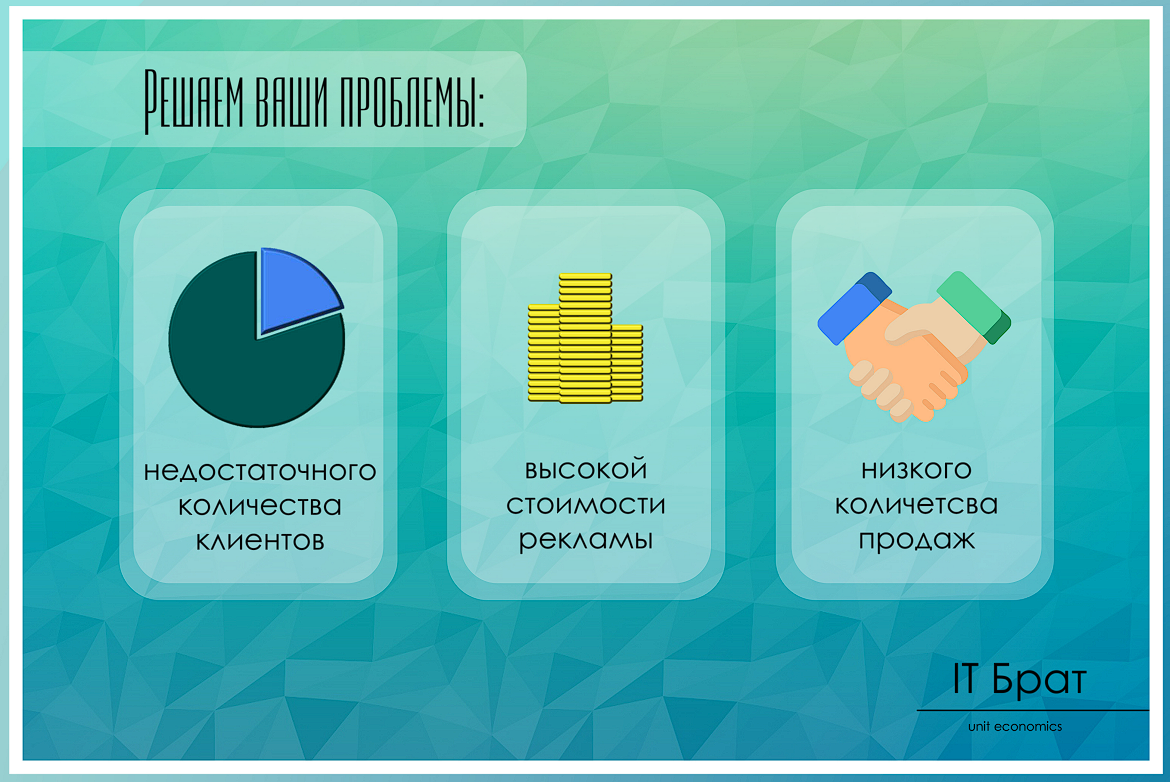 Решаем ваши проблемы:

недостаточного количества клиентов

высокой стоимости рекламы

низкого количетсва продаж

IT Брат

unit economics